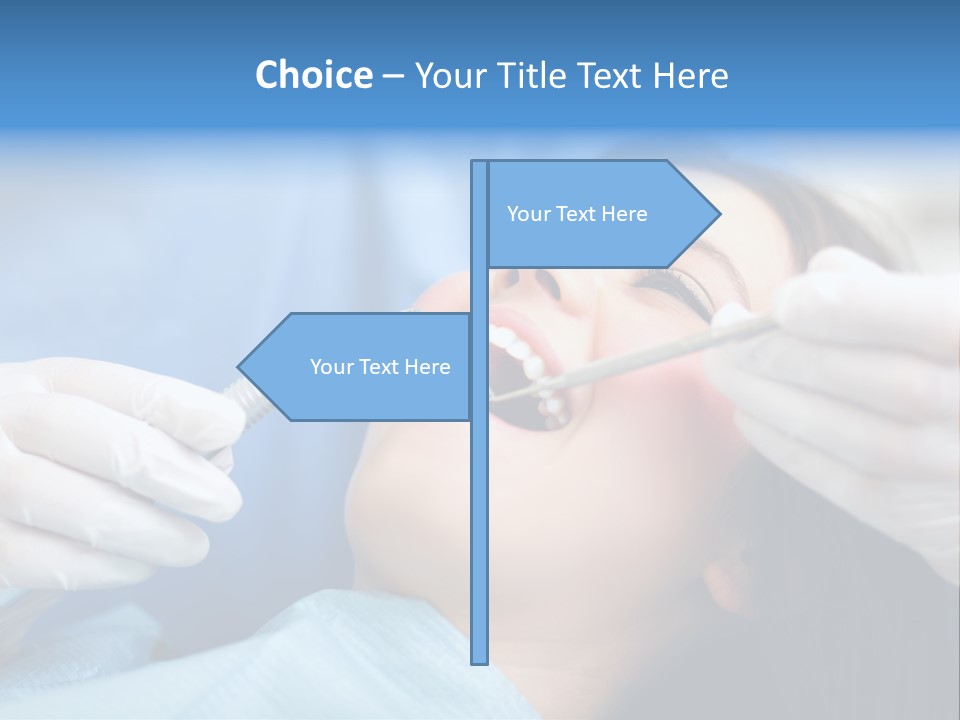 Choice – Your Title Text Here

Your Text Here

Your Text Here